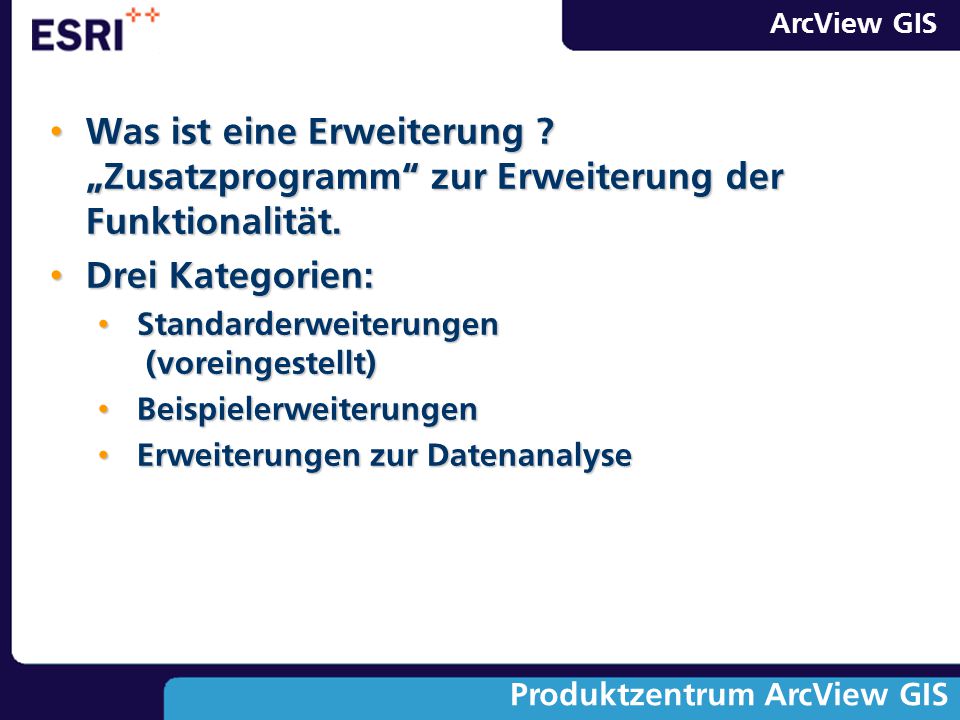 ESRI

ArcView GIS

• Was ist eine Erweiterung ? „Zusatzprogramm“ zur Erweiterung der Funktionalität.

• Drei Kategorien:
  • Standarderweiterungen (voreingestellt)
  • Beispielerweiterungen
  • Erweiterungen zur Datenanalyse

Produktzentrum ArcView GIS